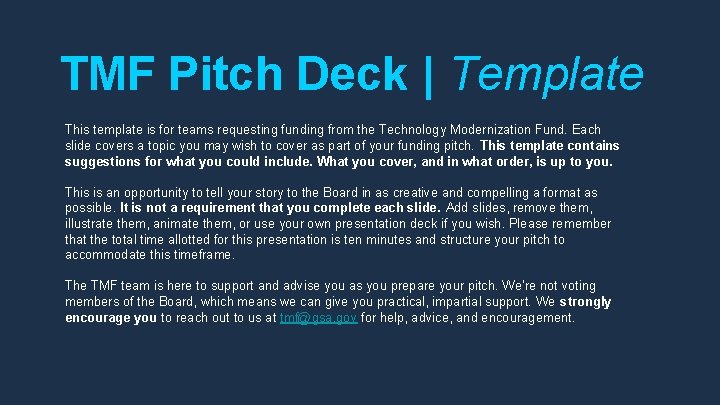 TMF Pitch Deck | Template

This template is for teams requesting funding from the Technology Modernization Fund. Each slide covers a topic you may wish to cover as part of your funding pitch. This template contains suggestions for what you could include. What you cover, and in what order, is up to you.

This is an opportunity to tell your story to the Board in as creative and compelling a format as possible. It is not a requirement that you complete each slide. Add slides, remove them, illustrate them, animate them, or use your own presentation deck if you wish. Please remember that the total time allotted for this presentation is ten minutes and structure your pitch to accommodate this timeframe.

The TMF team is here to support and advise you as you prepare your pitch. We're not voting members of the Board, which means we can give you practical, impartial support. We strongly encourage you to reach out to us at tmf@gsa.gov for help, advice, and encouragement.